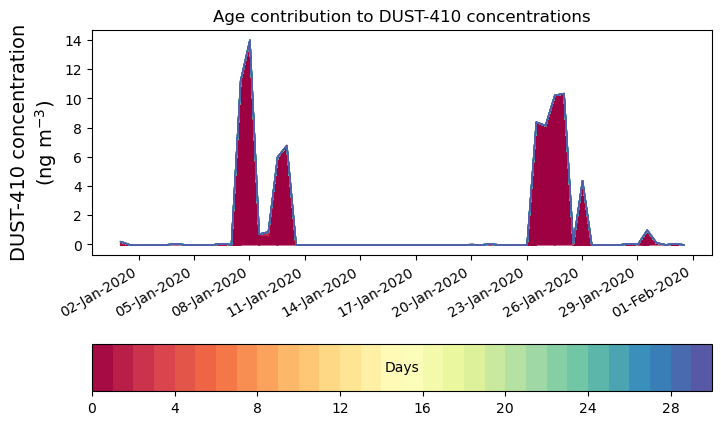 Age contribution to DUST-410 concentrations

DUST-410 concentration (ng m$^{-3}$)

14
12
10
8
6
4
2
0

02-Jan-2020
05-Jan-2020
08-Jan-2020
11-Jan-2020
14-Jan-2020
17-Jan-2020
20-Jan-2020
23-Jan-2020
26-Jan-2020
29-Jan-2020
01-Feb-2020

Days

0
4
8
12
16
20
24
28